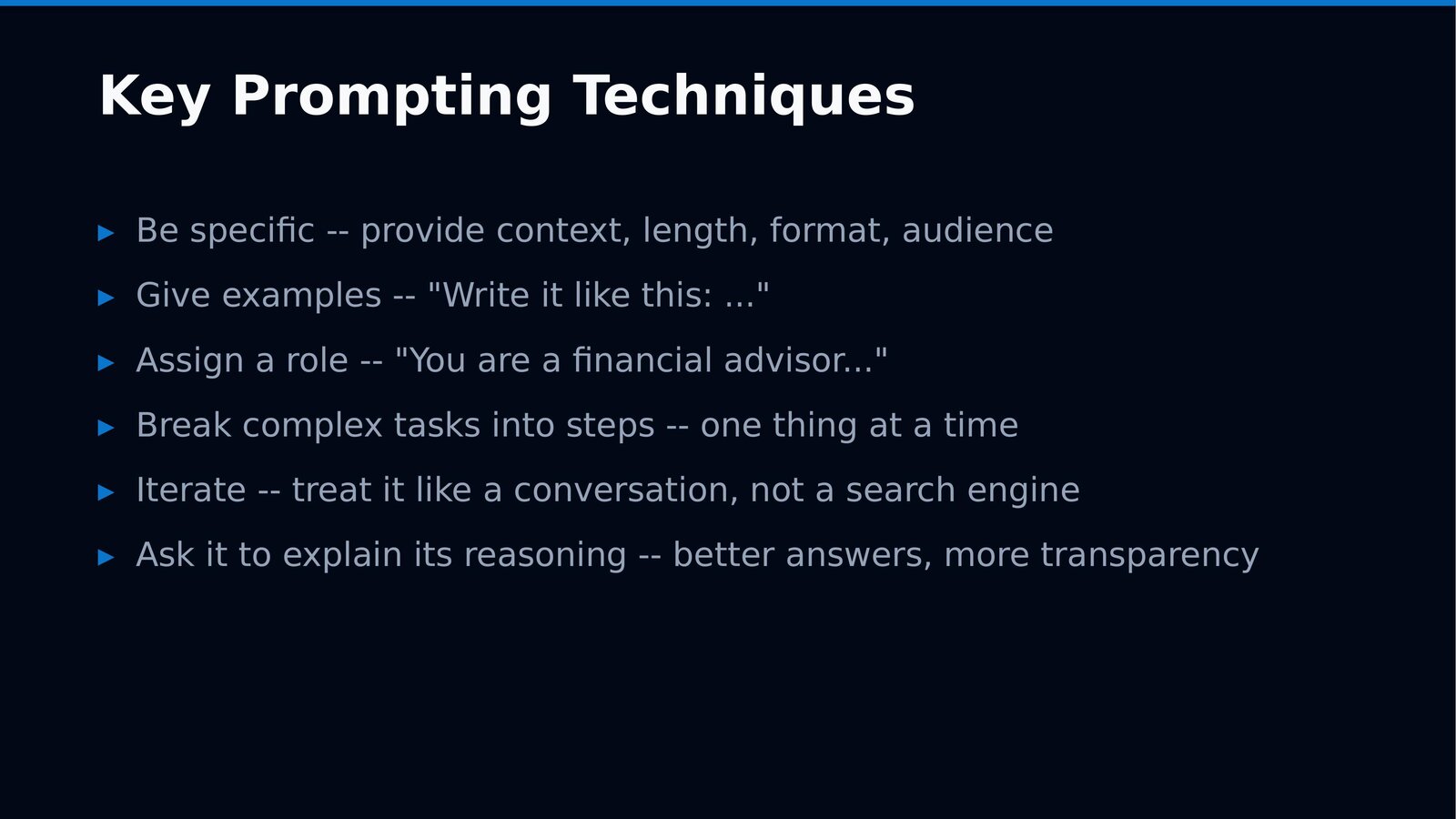 Key Prompting Techniques

▸ Be specific -- provide context, length, format, audience

▸ Give examples -- "Write it like this: ..."

▸ Assign a role -- "You are a financial advisor..."

▸ Break complex tasks into steps -- one thing at a time

▸ Iterate -- treat it like a conversation, not a search engine

▸ Ask it to explain its reasoning -- better answers, more transparency